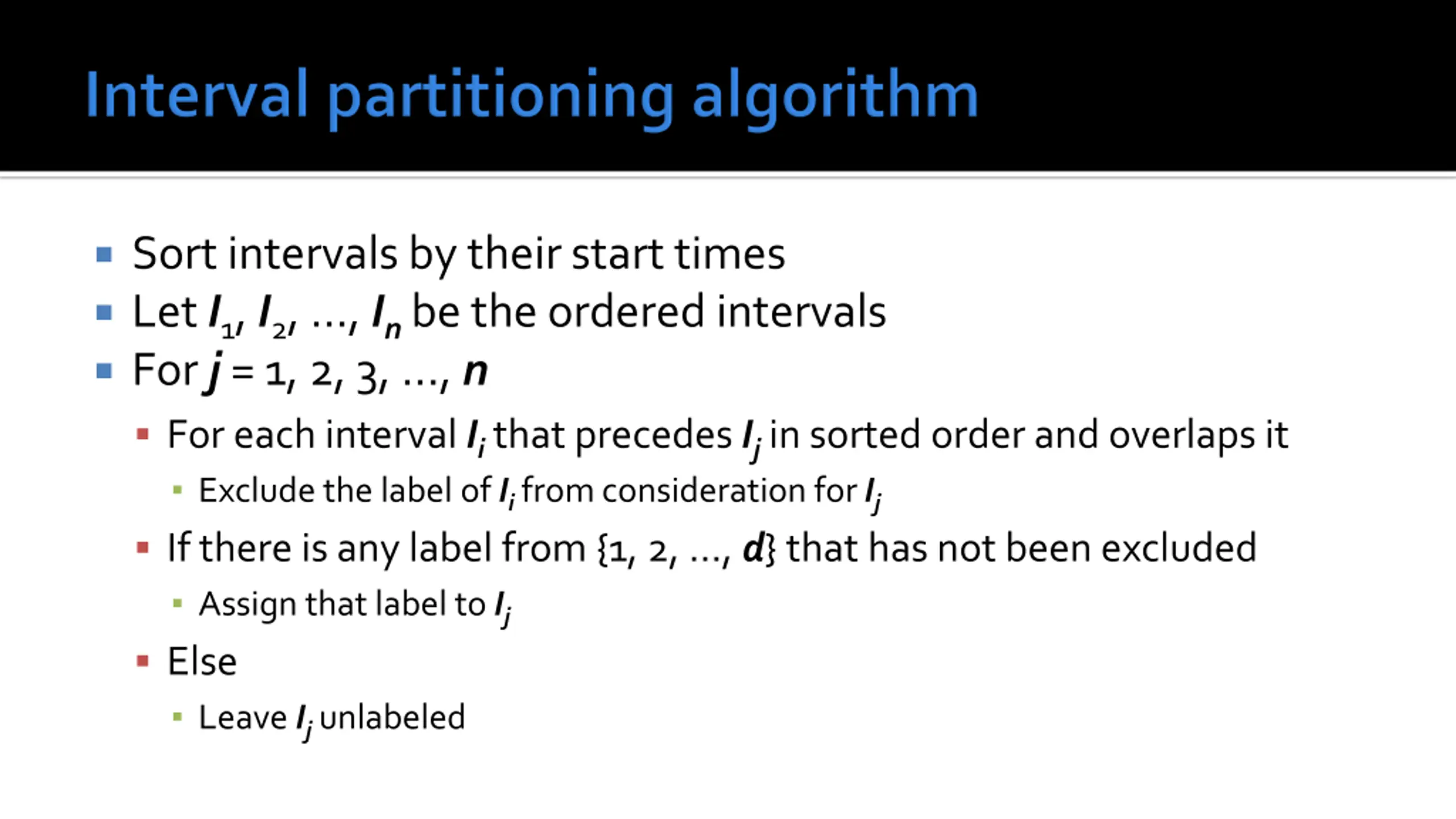 Interval partitioning algorithm

- Sort intervals by their start times
- Let $I_1, I_2, \ldots, I_n$ be the ordered intervals
- For $j = 1, 2, 3, \ldots, n$
  - For each interval $I_i$ that precedes $I_j$ in sorted order and overlaps it
    - Exclude the label of $I_i$ from consideration for $I_j$
  - If there is any label from $\{1, 2, \ldots, d\}$ that has not been excluded
    - Assign that label to $I_j$
  - Else
    - Leave $I_j$ unlabeled